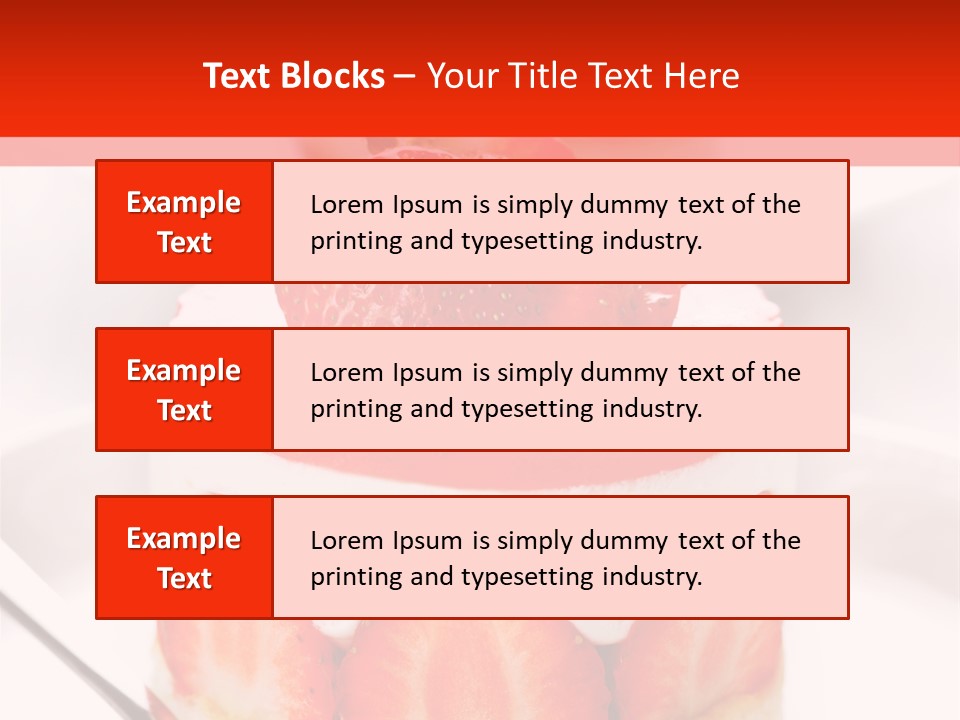 Text Blocks – Your Title Text Here

Example Text

Lorem Ipsum is simply dummy text of the printing and typesetting industry.

Example Text

Lorem Ipsum is simply dummy text of the printing and typesetting industry.

Example Text

Lorem Ipsum is simply dummy text of the printing and typesetting industry.